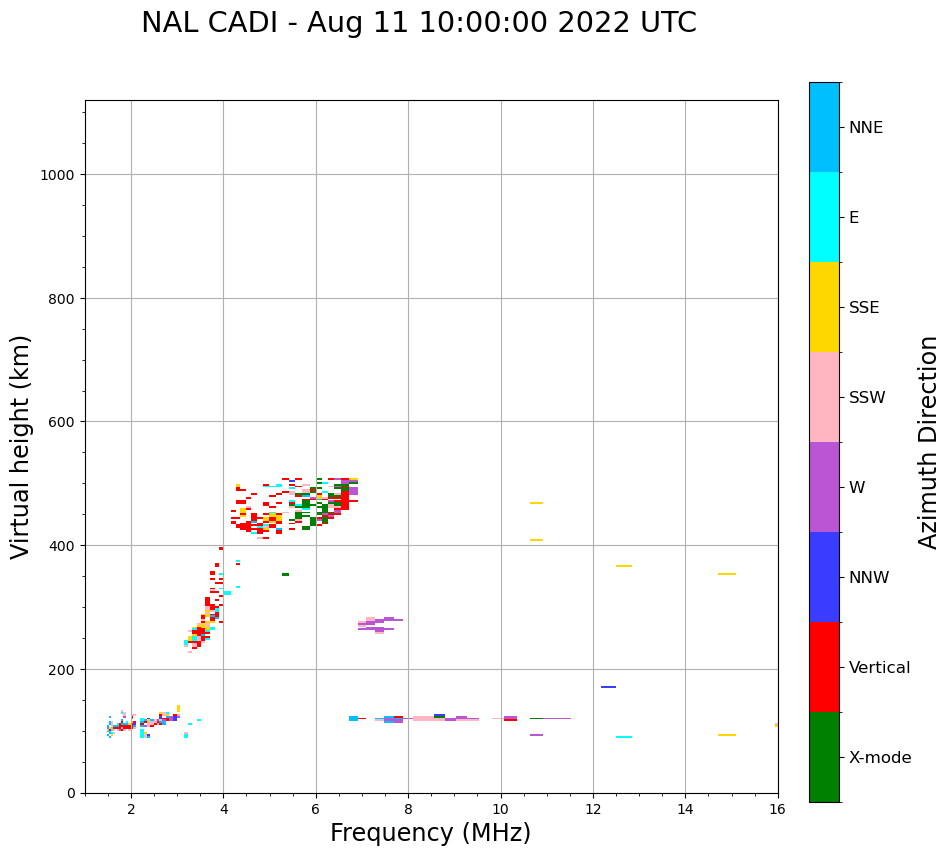 NAL CADI - Aug 11 10:00:00 2022 UTC

Virtual height (km)

1000
800
600
400
200
0

2
4
6
8
10
12
14
16

Frequency (MHz)

NNE
E
SSE
SSW
W
NNW
Vertical
X-mode

Azimuth Direction